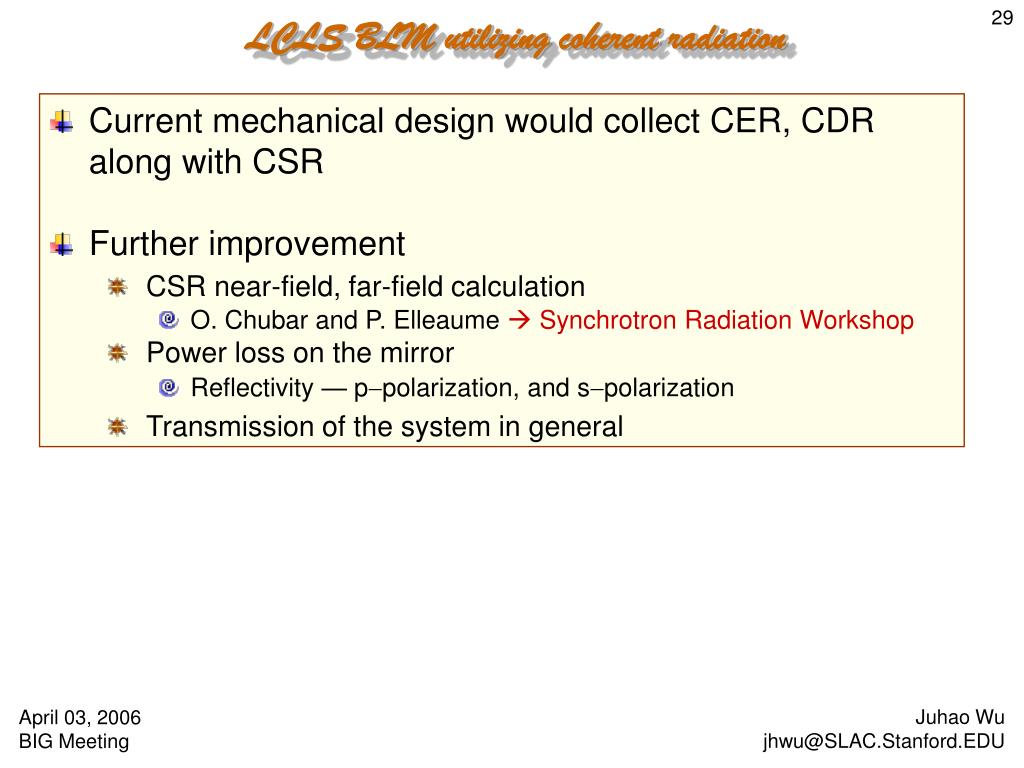 29

LCLS BLM utilizing coherent radiation

Current mechanical design would collect CER, CDR along with CSR

Further improvement

CSR near-field, far-field calculation

O. Chubar and P. Elleaume → Synchrotron Radiation Workshop

Power loss on the mirror

Reflectivity — p–polarization, and s–polarization

Transmission of the system in general

April 03, 2006
BIG Meeting

Juhao Wu
jhwu@SLAC.Stanford.EDU